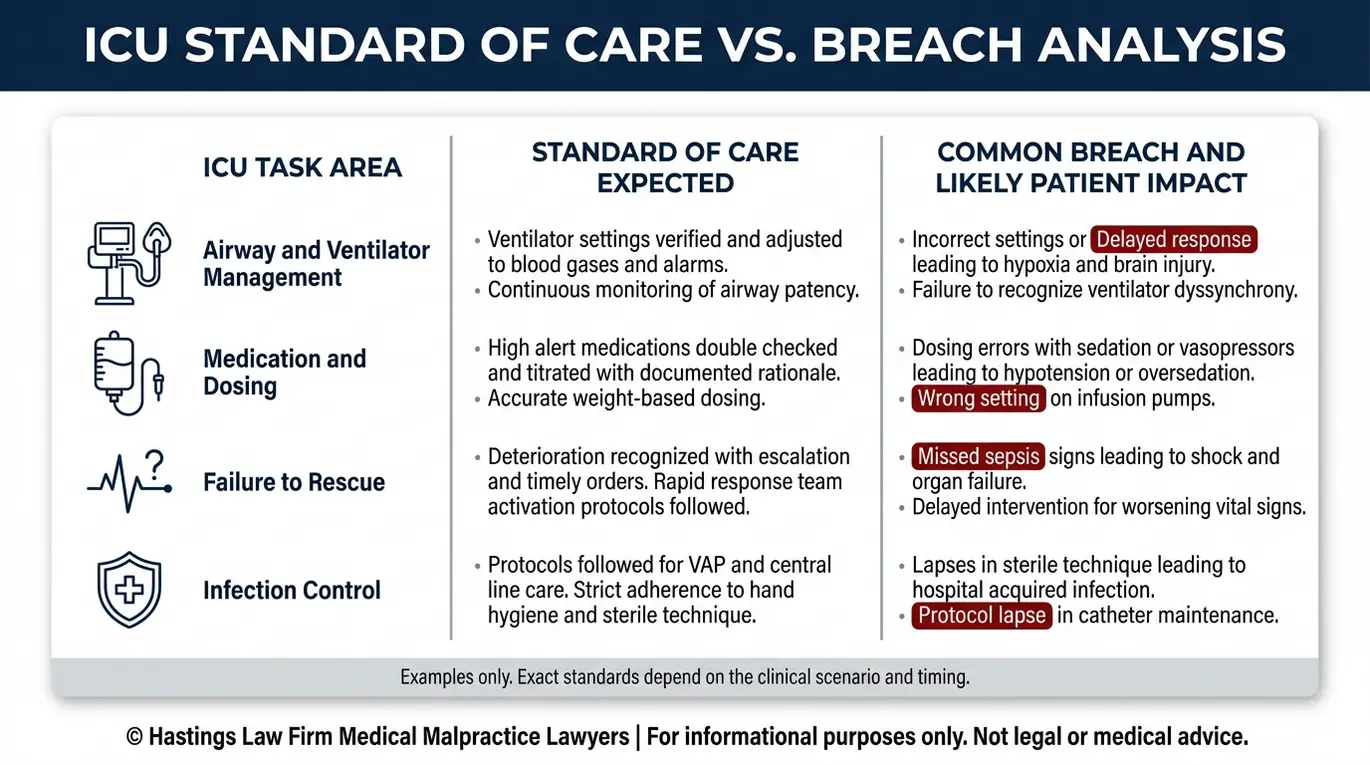 ICU STANDARD OF CARE VS. BREACH ANALYSIS

| ICU TASK AREA | STANDARD OF CARE EXPECTED | COMMON BREACH AND LIKELY PATIENT IMPACT |
|---|---|---|
| Airway and Ventilator Management | • Ventilator settings verified and adjusted to blood gases and alarms. • Continuous monitoring of airway patency. | • Incorrect settings or Delayed response leading to hypoxia and brain injury. • Failure to recognize ventilator dyssynchrony. |
| Medication and Dosing | • High alert medications double checked and titrated with documented rationale. • Accurate weight-based dosing. | • Dosing errors with sedation or vasopressors leading to hypotension or oversedation. • Wrong setting on infusion pumps. |
| Failure to Rescue | • Deterioration recognized with escalation and timely orders. Rapid response team activation protocols followed. | • Missed sepsis signs leading to shock and organ failure. • Delayed intervention for worsening vital signs. |
| Infection Control | • Protocols followed for VAP and central line care. Strict adherence to hand hygiene and sterile technique. | • Lapses in sterile technique leading to hospital acquired infection. • Protocol lapse in catheter maintenance. |

Examples only. Exact standards depend on the clinical scenario and timing.

© Hastings Law Firm Medical Malpractice Lawyers | For informational purposes only. Not legal or medical advice.